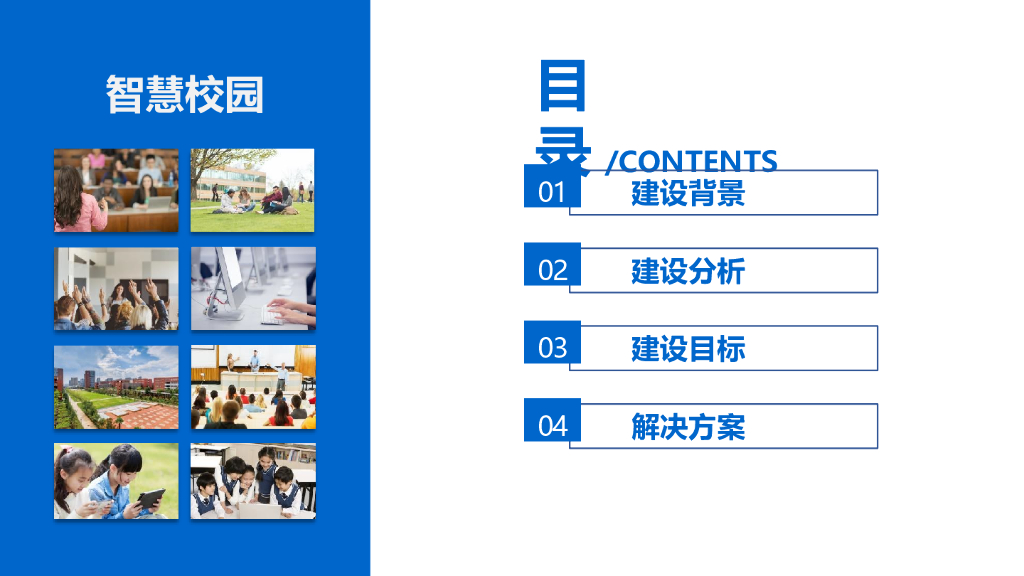 智慧校园

目录 /CONTENTS

01 建设背景

02 建设分析

03 建设目标

04 解决方案